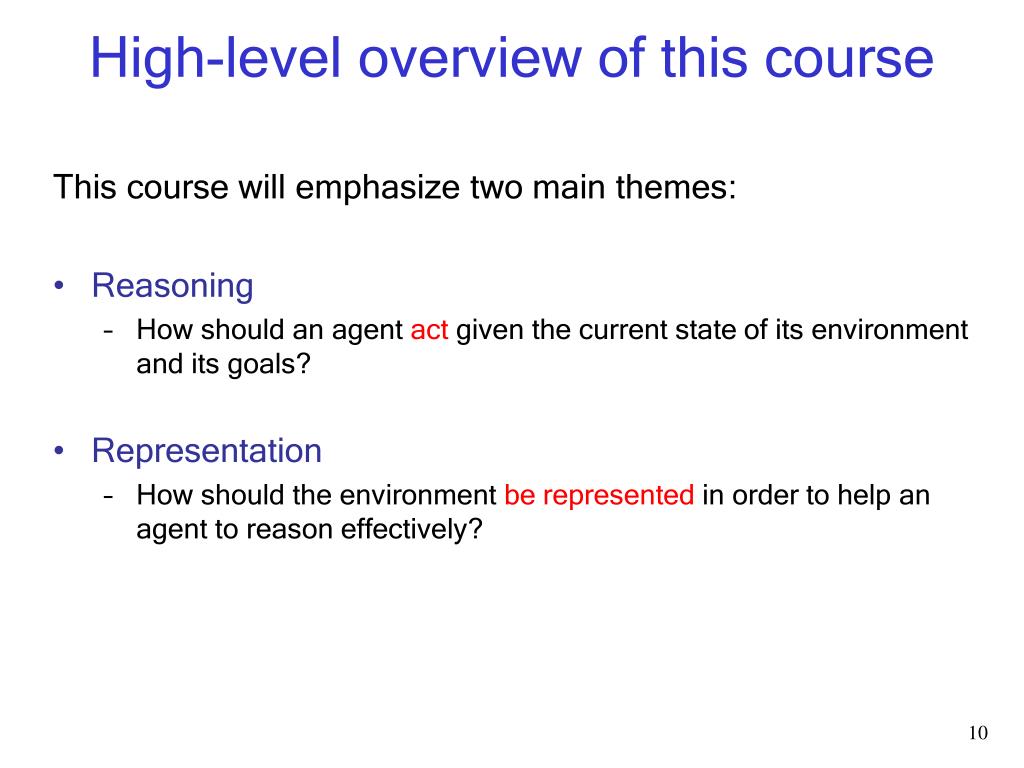 High-level overview of this course

This course will emphasize two main themes:

• Reasoning
– How should an agent act given the current state of its environment and its goals?

• Representation
– How should the environment be represented in order to help an agent to reason effectively?

10